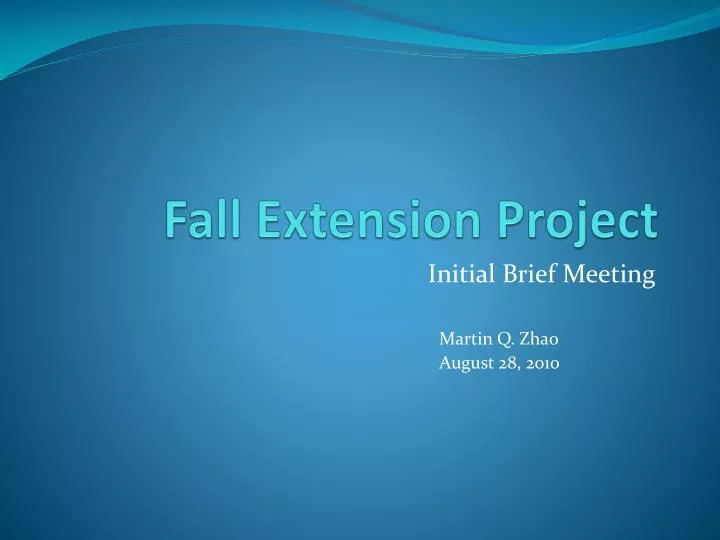 Fall Extension Project

Initial Brief Meeting

Martin Q. Zhao
August 28, 2010